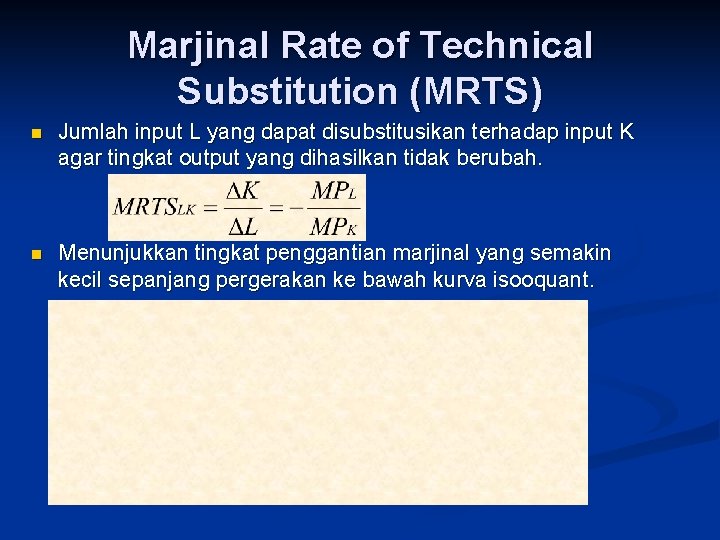 Marjinal Rate of Technical Substitution (MRTS)

Jumlah input L yang dapat disubstitusikan terhadap input K agar tingkat output yang dihasilkan tidak berubah.

$MRTS_{LK} = \frac{\Delta K}{\Delta L} = -\frac{MP_L}{MP_K}$

Menunjukkan tingkat penggantian marjinal yang semakin kecil sepanjang pergerakan ke bawah kurva isooquant.